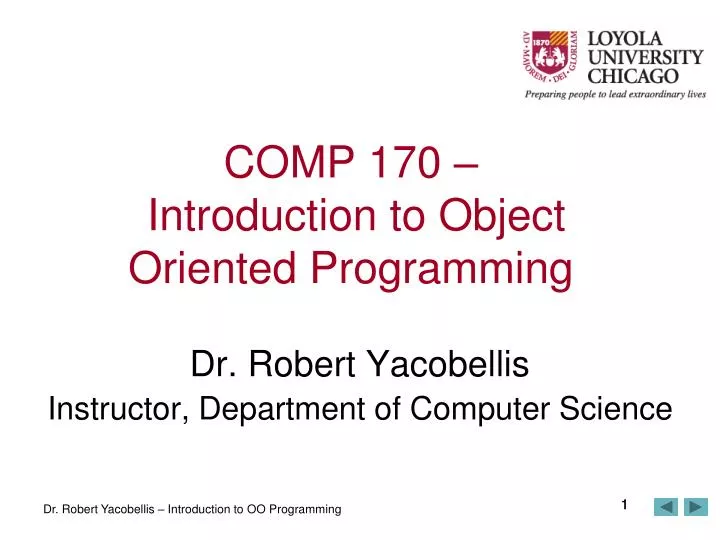 1870
AD · MAJOREM · DEI · GLORIAM
LOYOLA
UNIVERSITY
CHICAGO
Preparing people to lead extraordinary lives

COMP 170 – Introduction to Object Oriented Programming

Dr. Robert Yacobellis

Instructor, Department of Computer Science

Dr. Robert Yacobellis – Introduction to OO Programming

1